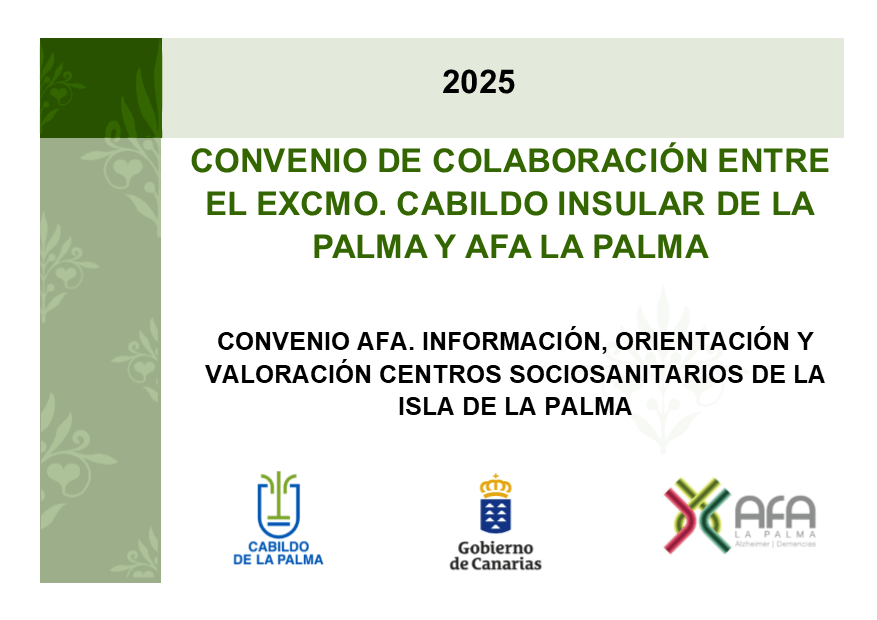 2025

CONVENIO DE COLABORACIÓN ENTRE EL EXCMO. CABILDO INSULAR DE LA PALMA Y AFA LA PALMA

CONVENIO AFA. INFORMACIÓN, ORIENTACIÓN Y VALORACIÓN CENTROS SOCIOSANITARIOS DE LA ISLA DE LA PALMA

CABILDO DE LA PALMA

Gobierno de Canarias

AFA LA PALMA Alzheimer | Demencias